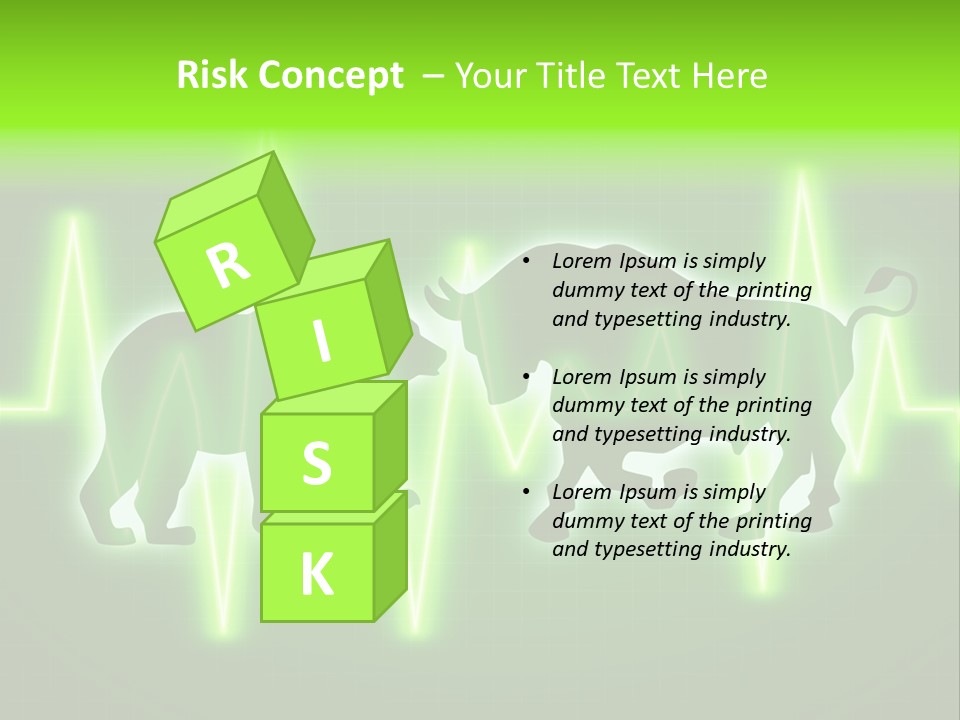 Risk Concept – Your Title Text Here

R
I
S
K

• Lorem Ipsum is simply dummy text of the printing and typesetting industry.

• Lorem Ipsum is simply dummy text of the printing and typesetting industry.

• Lorem Ipsum is simply dummy text of the printing and typesetting industry.